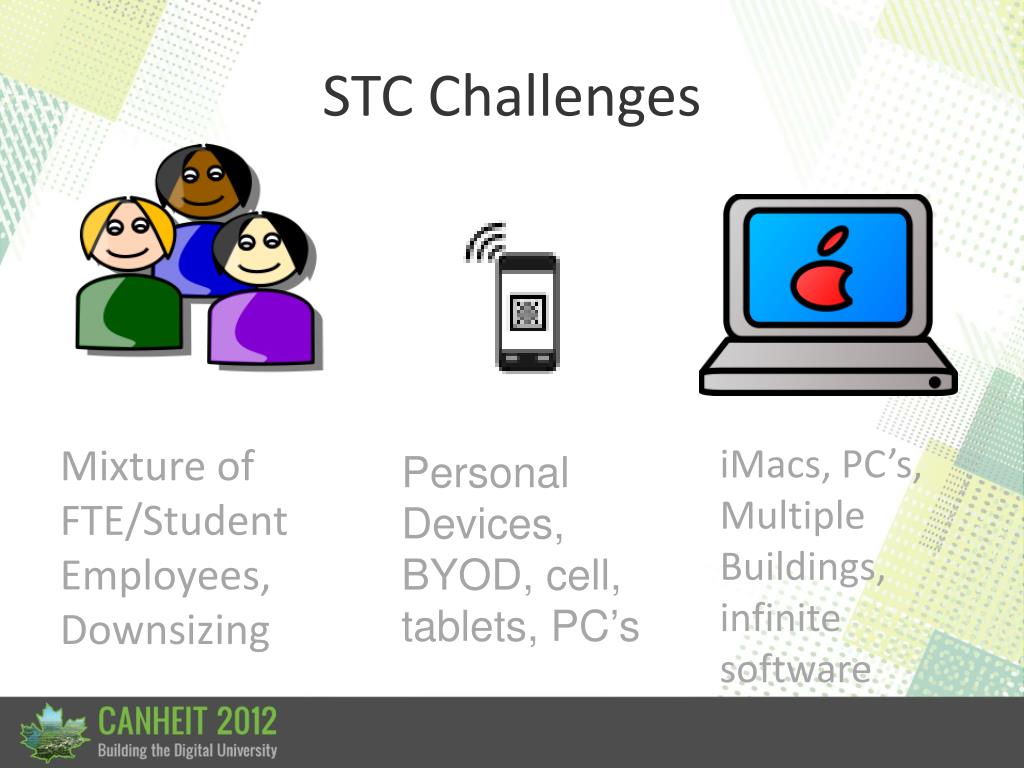 STC Challenges

Mixture of FTE/Student Employees, Downsizing

Personal Devices, BYOD, cell, tablets, PC’s

iMacs, PC’s, Multiple Buildings, infinite software

CANHEIT 2012
Building the Digital University